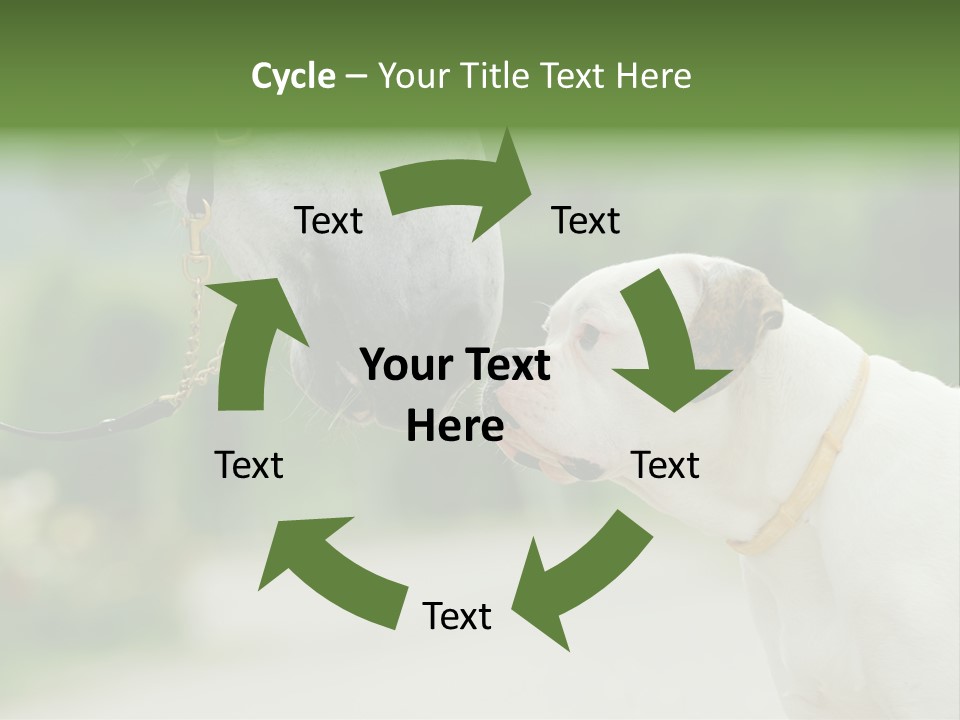 Cycle – Your Title Text Here

Text

Text

Your Text Here

Text

Text

Text